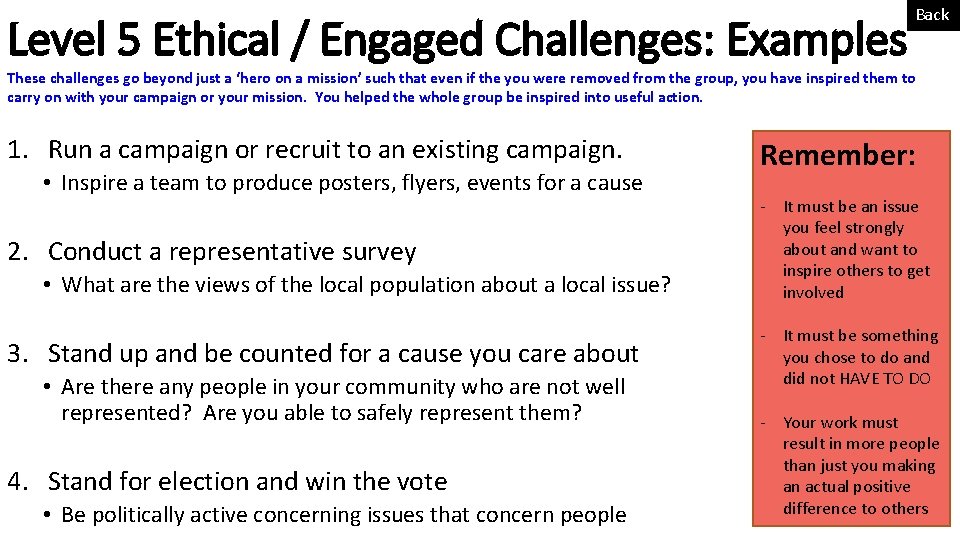 Back

Level 5 Ethical / Engaged Challenges: Examples

These challenges go beyond just a 'hero on a mission' such that even if the you were removed from the group, you have inspired them to carry on with your campaign or your mission. You helped the whole group be inspired into useful action.

1. Run a campaign or recruit to an existing campaign.
• Inspire a team to produce posters, flyers, events for a cause

2. Conduct a representative survey
• What are the views of the local population about a local issue?

3. Stand up and be counted for a cause you care about
• Are there any people in your community who are not well represented? Are you able to safely represent them?

4. Stand for election and win the vote
• Be politically active concerning issues that concern people

Remember:

- It must be an issue you feel strongly about and want to inspire others to get involved

- It must be something you chose to do and did not HAVE TO DO

- Your work must result in more people than just you making an actual positive difference to others